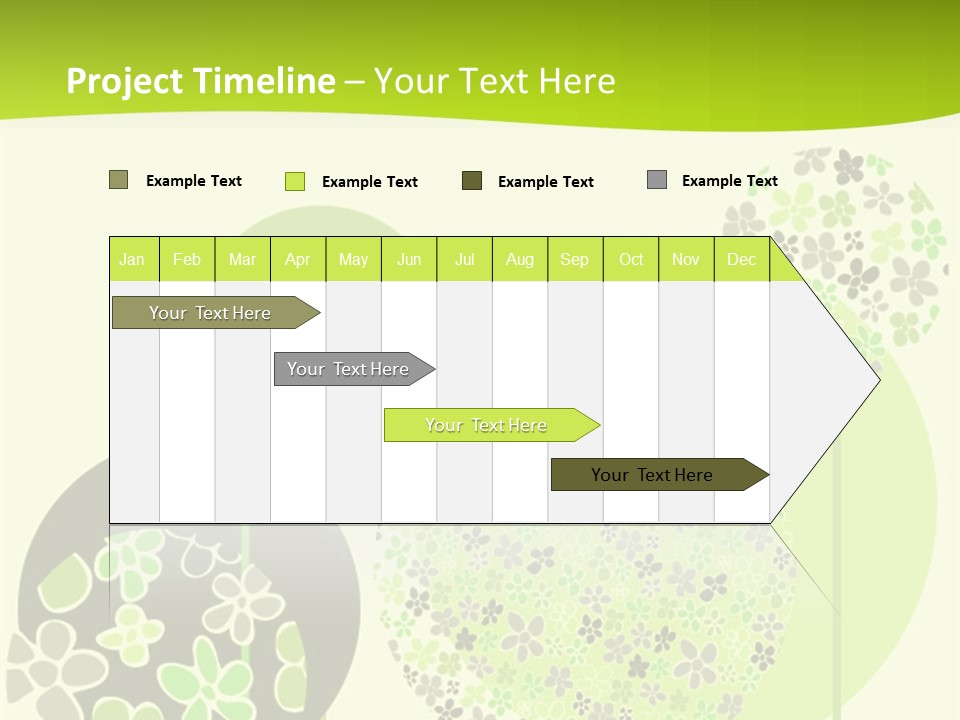 Project Timeline – Your Text Here

Example Text Example Text Example Text Example Text

| Jan | Feb | Mar | Apr | May | Jun | Jul | Aug | Sep | Oct | Nov | Dec |
|---|---|---|---|---|---|---|---|---|---|---|---|

Your Text Here

Your Text Here

Your Text Here

Your Text Here